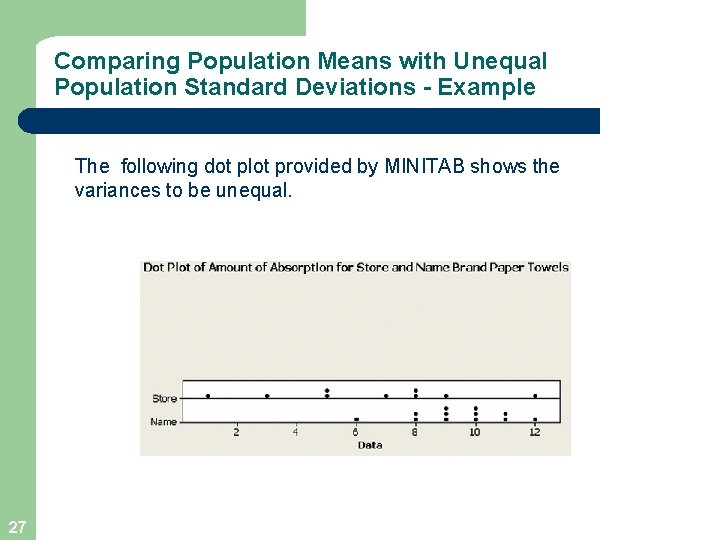 Comparing Population Means with Unequal Population Standard Deviations - Example

The following dot plot provided by MINITAB shows the variances to be unequal.

Dot Plot of Amount of Absorption for Store and Name Brand Paper Towels

Store
Name
2
4
6
8
10
12
Data

27